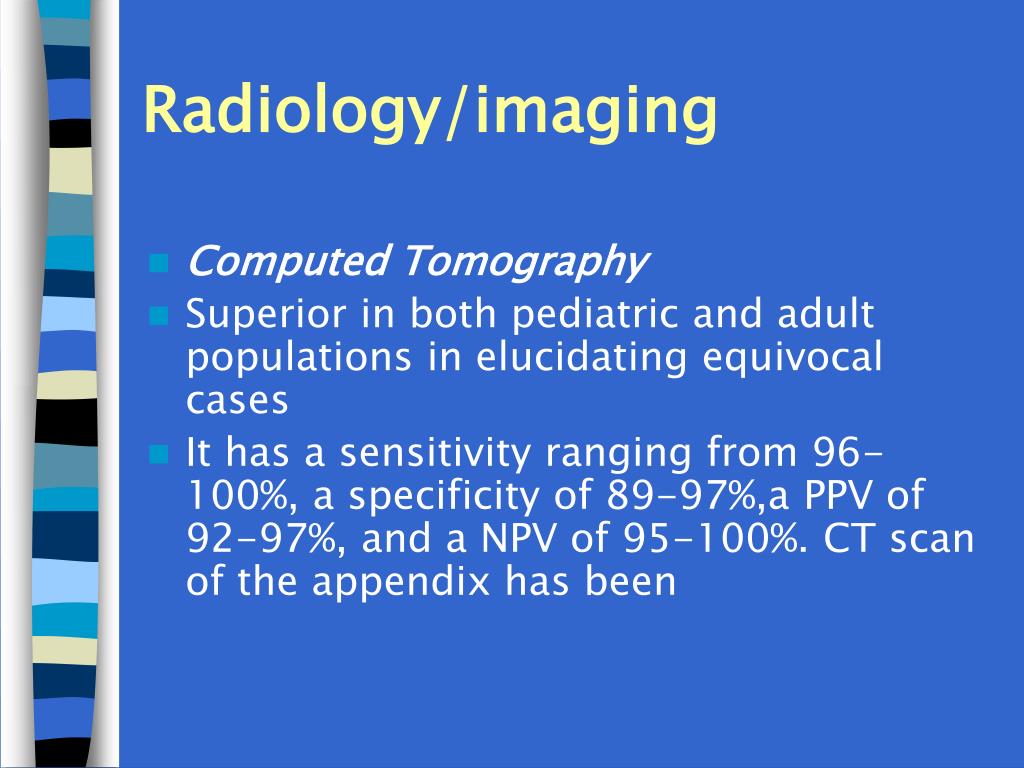 Radiology/imaging

Computed Tomography

Superior in both pediatric and adult populations in elucidating equivocal cases

It has a sensitivity ranging from 96-100%, a specificity of 89-97%,a PPV of 92-97%, and a NPV of 95-100%. CT scan of the appendix has been